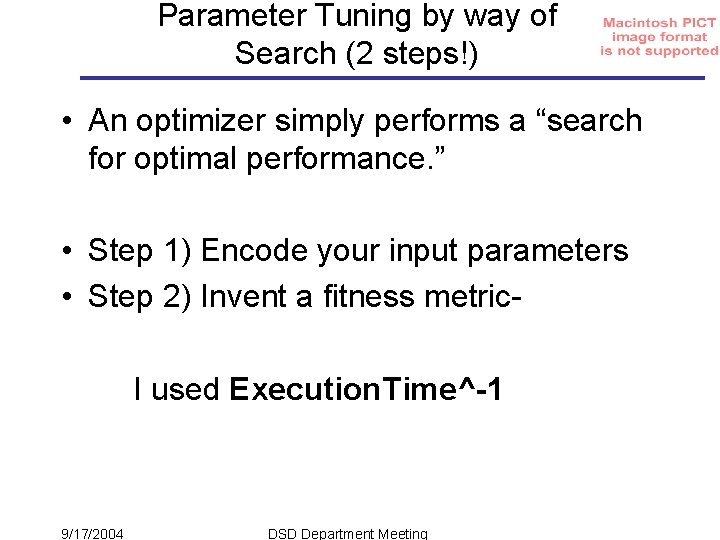 Parameter Tuning by way of Search (2 steps!)

Macintosh PICT image format is not supported

• An optimizer simply performs a “search for optimal performance.”

• Step 1) Encode your input parameters
• Step 2) Invent a fitness metric-

I used **ExecutionTime^-1**

9/17/2004 DSD Department Meeting